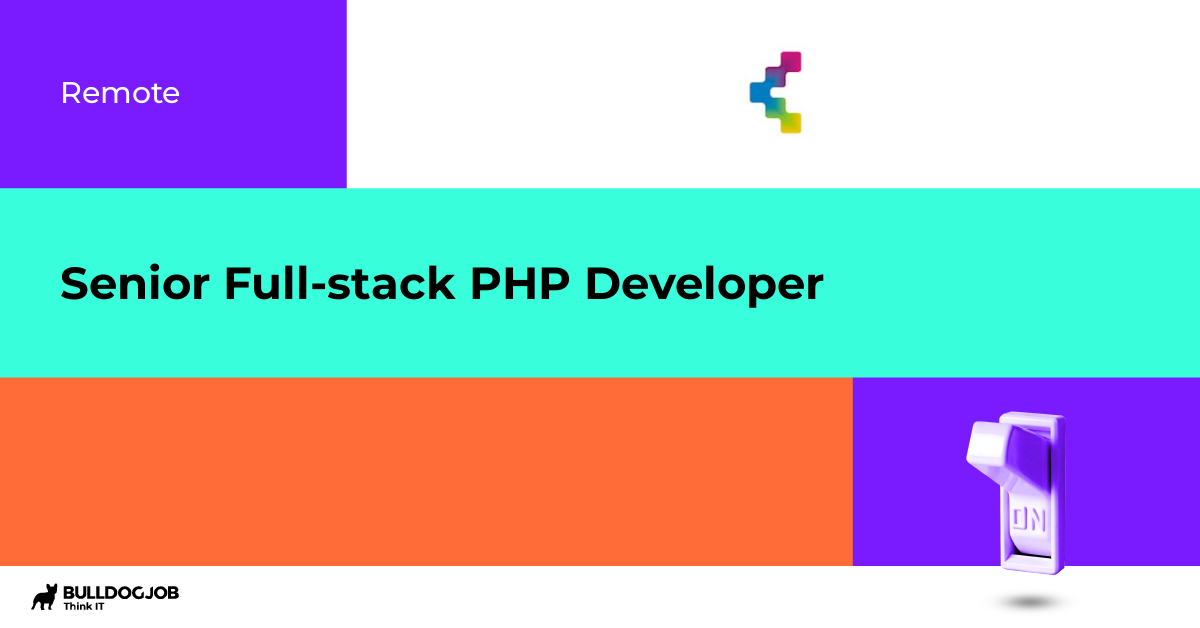 Remote

Senior Full-stack PHP Developer

ON

BULLDOGJOB
Think IT